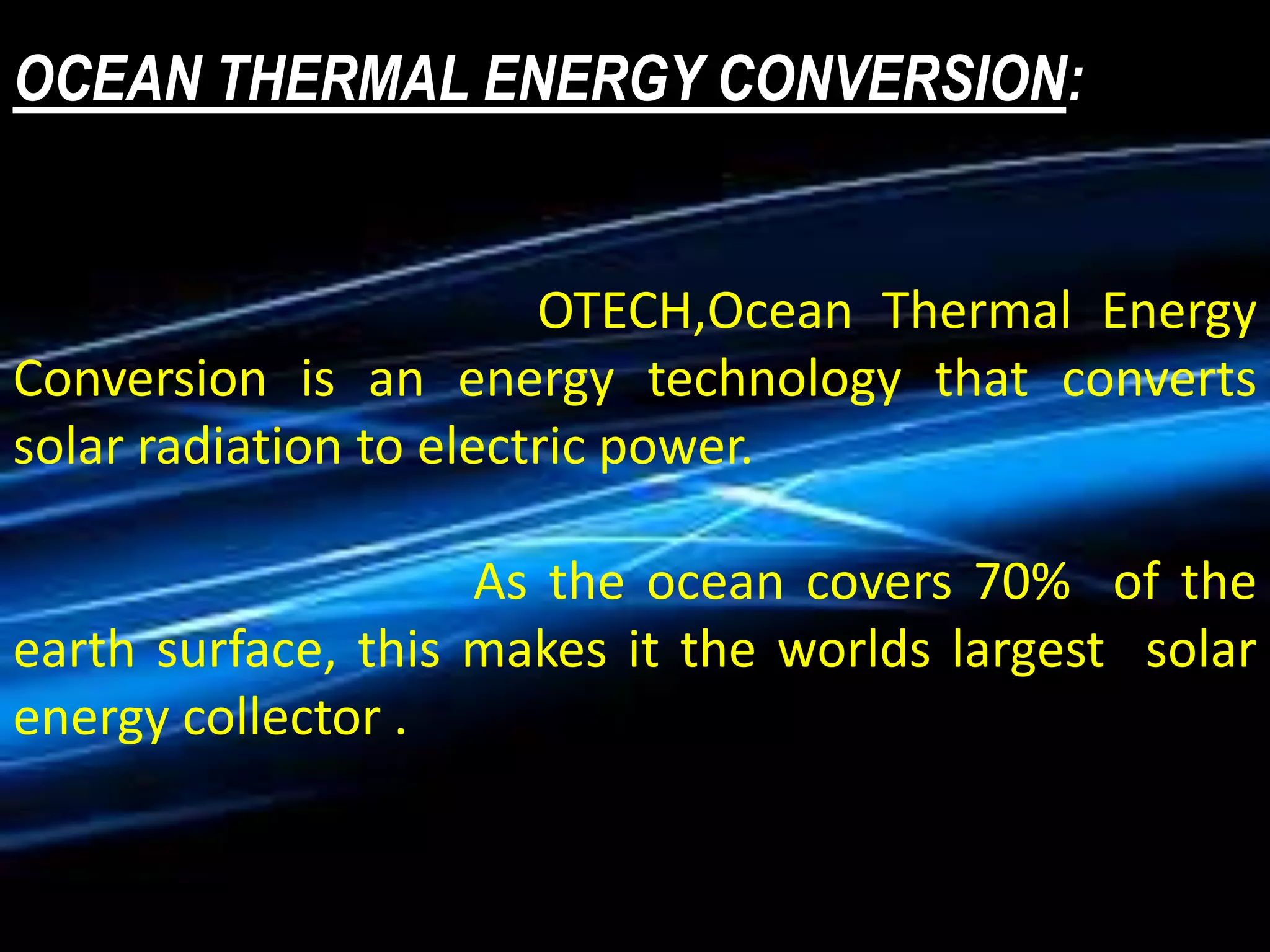 OCEAN THERMAL ENERGY CONVERSION:

OTECH,Ocean Thermal Energy Conversion is an energy technology that converts solar radiation to electric power.

As the ocean covers 70% of the earth surface, this makes it the worlds largest solar energy collector .